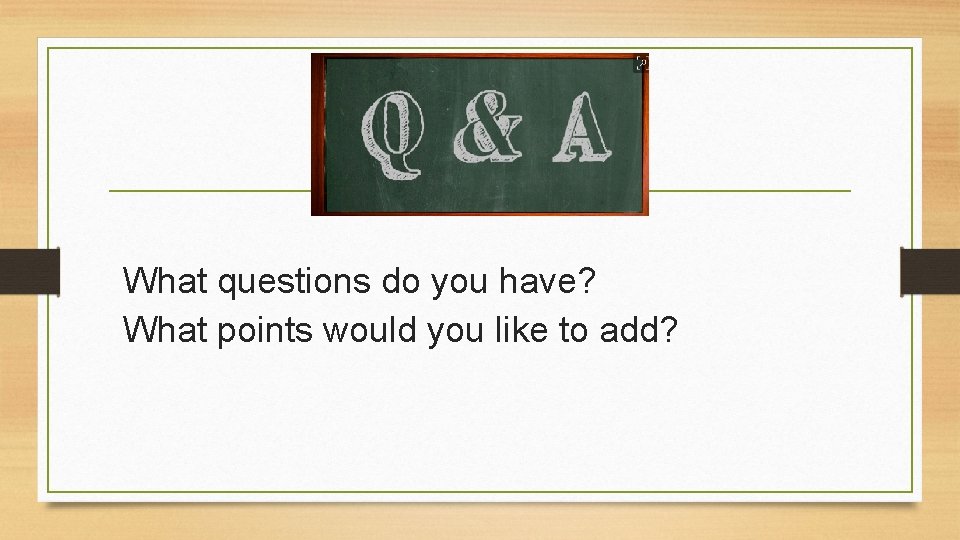 Q & A

What questions do you have?
What points would you like to add?